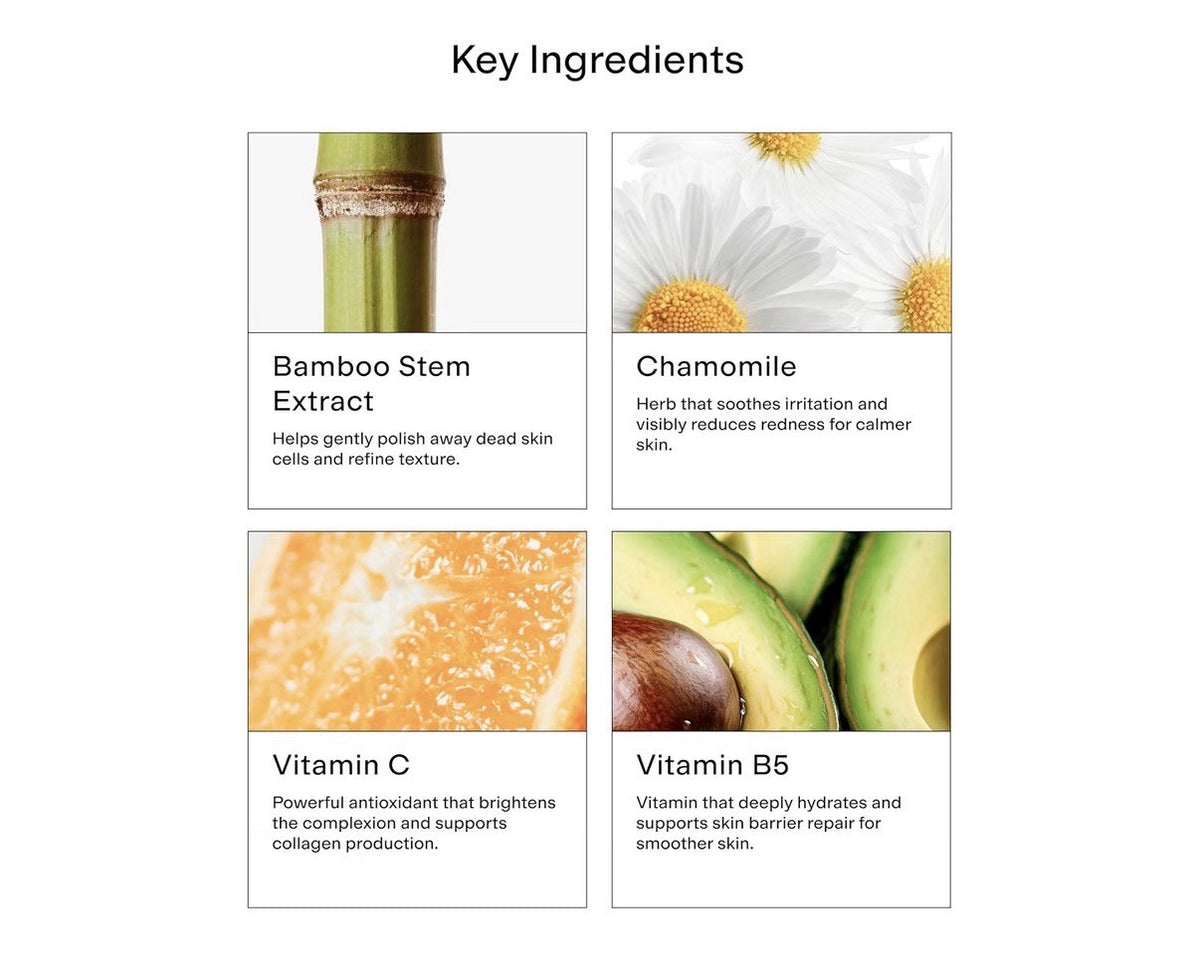 Key Ingredients

Bamboo Stem Extract

Helps gently polish away dead skin cells and refine texture.

Chamomile

Herb that soothes irritation and visibly reduces redness for calmer skin.

Vitamin C

Powerful antioxidant that brightens the complexion and supports collagen production.

Vitamin B5

Vitamin that deeply hydrates and supports skin barrier repair for smoother skin.